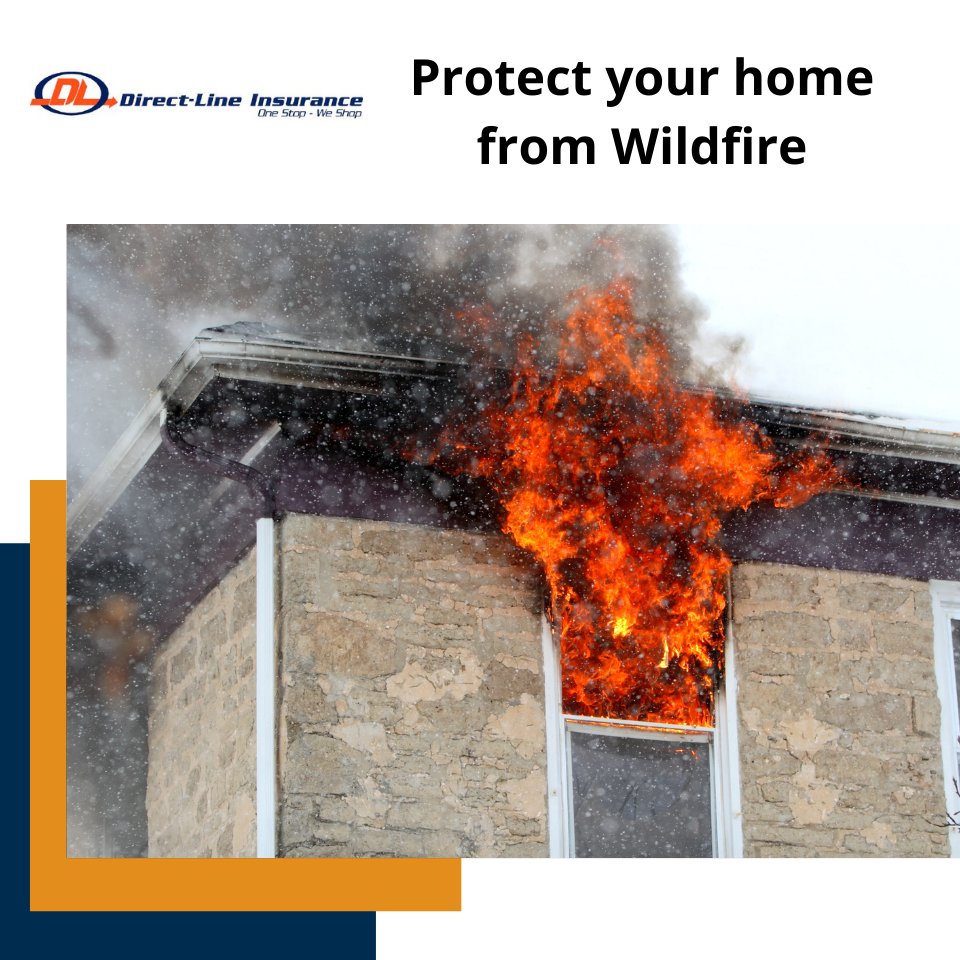 DL Direct-Line Insurance
One Stop - We Shop

Protect your home from Wildfire